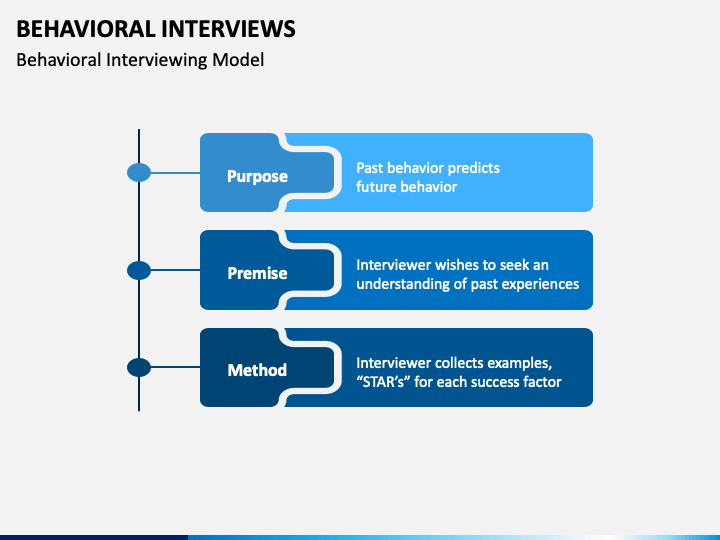 BEHAVIORAL INTERVIEWS
Behavioral Interviewing Model

Purpose
Past behavior predicts future behavior

Premise
Interviewer wishes to seek an understanding of past experiences

Method
Interviewer collects examples, “STAR’s” for each success factor